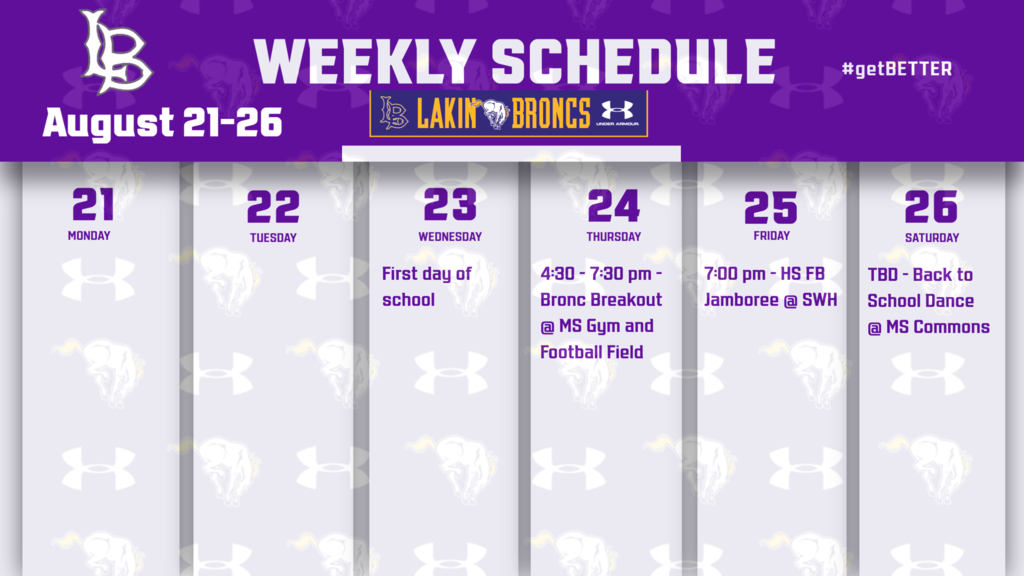 LB

WEEKLY SCHEDULE

#getBETTER

August 21-26

LB LAKIN BRONCS UNDER ARMOUR

21
MONDAY

22
TUESDAY

23
WEDNESDAY
First day of school

24
THURSDAY
4:30 - 7:30 pm - Bronc Breakout @ MS Gym and Football Field

25
FRIDAY
7:00 pm - HS FB Jamboree @ SWH

26
SATURDAY
TBD - Back to School Dance @ MS Commons